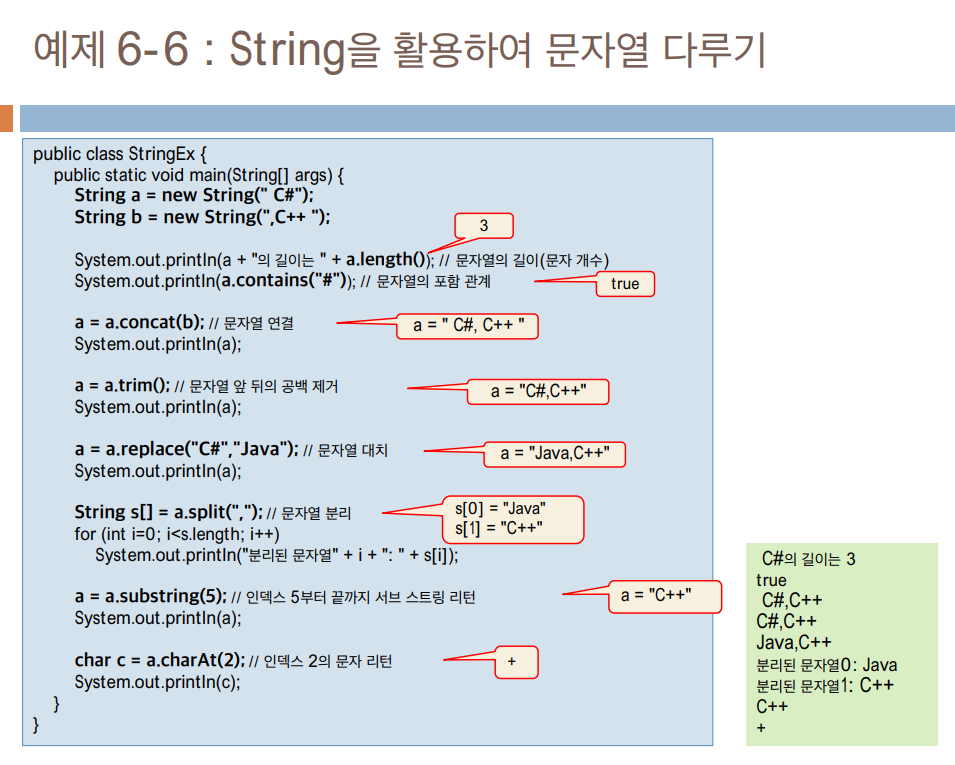 예제 6-6 : String을 활용하여 문자열 다루기

public class StringEx {
    public static void main(String[] args) {
        String a = new String(" C#");
        String b = new String(",C++ ");

        System.out.println(a + "의 길이는 " + a.length()); // 문자열의 길이(문자 개수)
        System.out.println(a.contains("#")); // 문자열의 포함 관계

        a = a.concat(b); // 문자열 연결
        System.out.println(a);

        a = a.trim(); // 문자열 앞 뒤의 공백 제거
        System.out.println(a);

        a = a.replace("C#","Java"); // 문자열 대치
        System.out.println(a);

        String s[] = a.split(","); // 문자열 분리
        for (int i=0; i<s.length; i++)
            System.out.println("분리된 문자열" + i + ": " + s[i]);

        a = a.substring(5); // 인덱스 5부터 끝까지 서브 스트링 리턴
        System.out.println(a);

        char c = a.charAt(2); // 인덱스 2의 문자 리턴
        System.out.println(c);
    }
}

3

true

a = " C#, C++ "

a = "C#,C++"

a = "Java,C++"

s[0] = "Java"
s[1] = "C++"

a = "C++"

+

C#의 길이는 3
true
C#,C++
C#,C++
Java,C++
분리된 문자열0: Java
분리된 문자열1: C++
C++
+